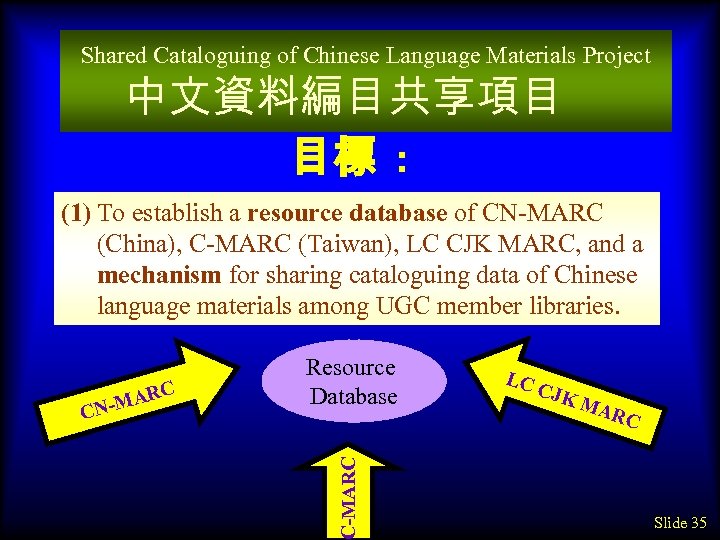 Shared Cataloguing of Chinese Language Materials Project
中文資料編目共享項目

目標：

(1) To establish a resource database of CN-MARC (China), C-MARC (Taiwan), LC CJK MARC, and a mechanism for sharing cataloguing data of Chinese language materials among UGC member libraries.

CN-MARC

Resource Database

LC CJK MARC

C-MARC

Slide 35